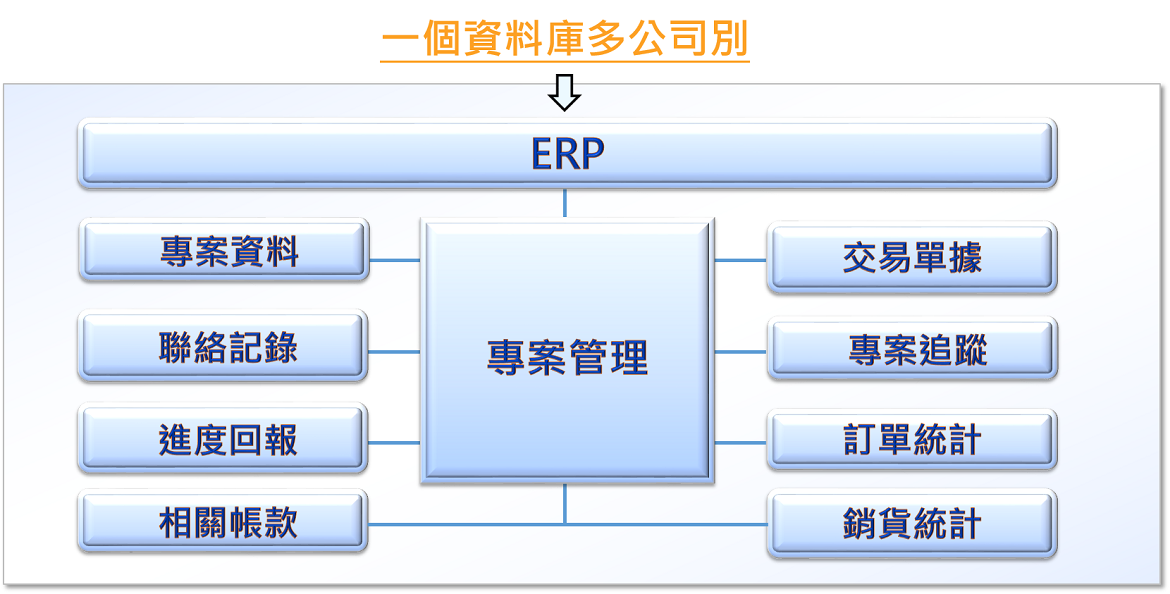 一個資料庫多公司別

ERP

專案資料

聯絡記錄

進度回報

相關帳款

專案管理

交易單據

專案追蹤

訂單統計

銷貨統計